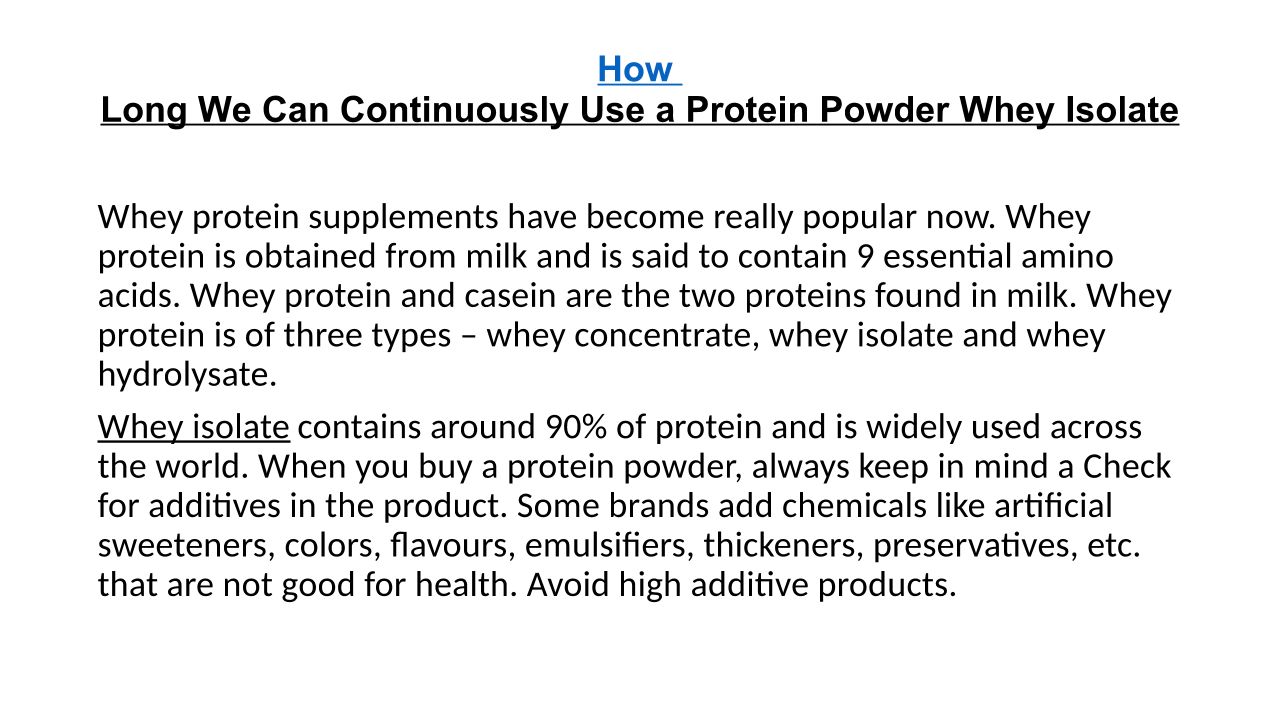 How
Long We Can Continuously Use a Protein Powder Whey Isolate

Whey protein supplements have become really popular now. Whey protein is obtained from milk and is said to contain 9 essential amino acids. Whey protein and casein are the two proteins found in milk. Whey protein is of three types – whey concentrate, whey isolate and whey hydrolysate.

Whey isolate contains around 90% of protein and is widely used across the world. When you buy a protein powder, always keep in mind a Check for additives in the product. Some brands add chemicals like artificial sweeteners, colors, flavours, emulsifiers, thickeners, preservatives, etc. that are not good for health. Avoid high additive products.